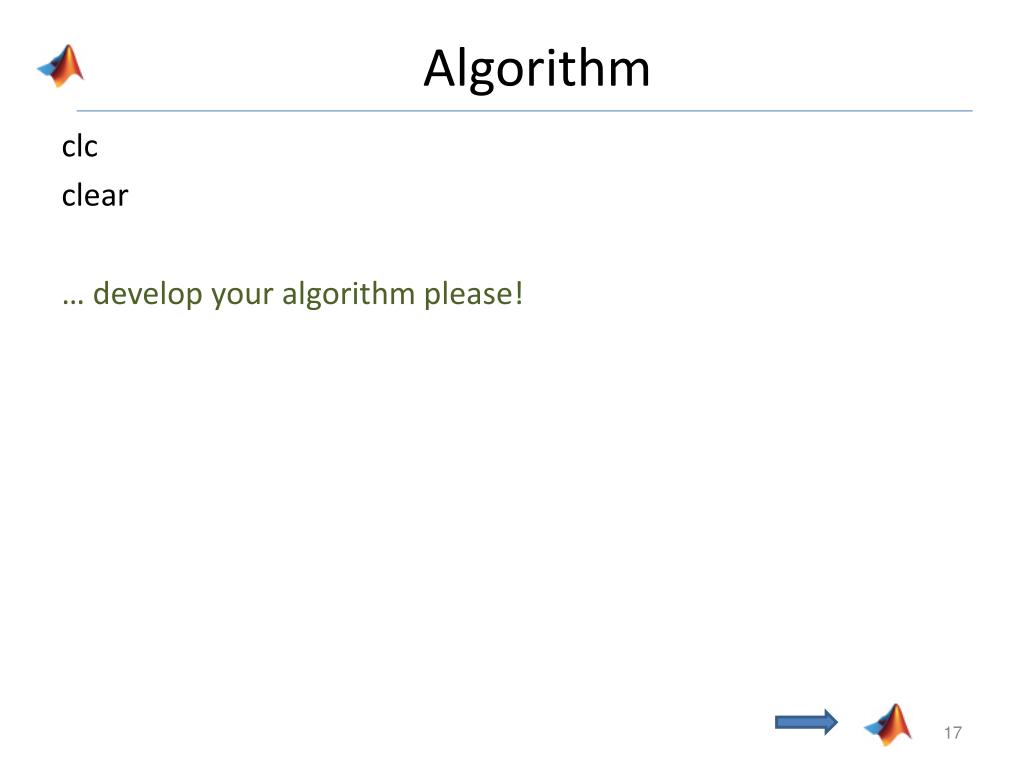 Algorithm

clc
clear

… develop your algorithm please!

17